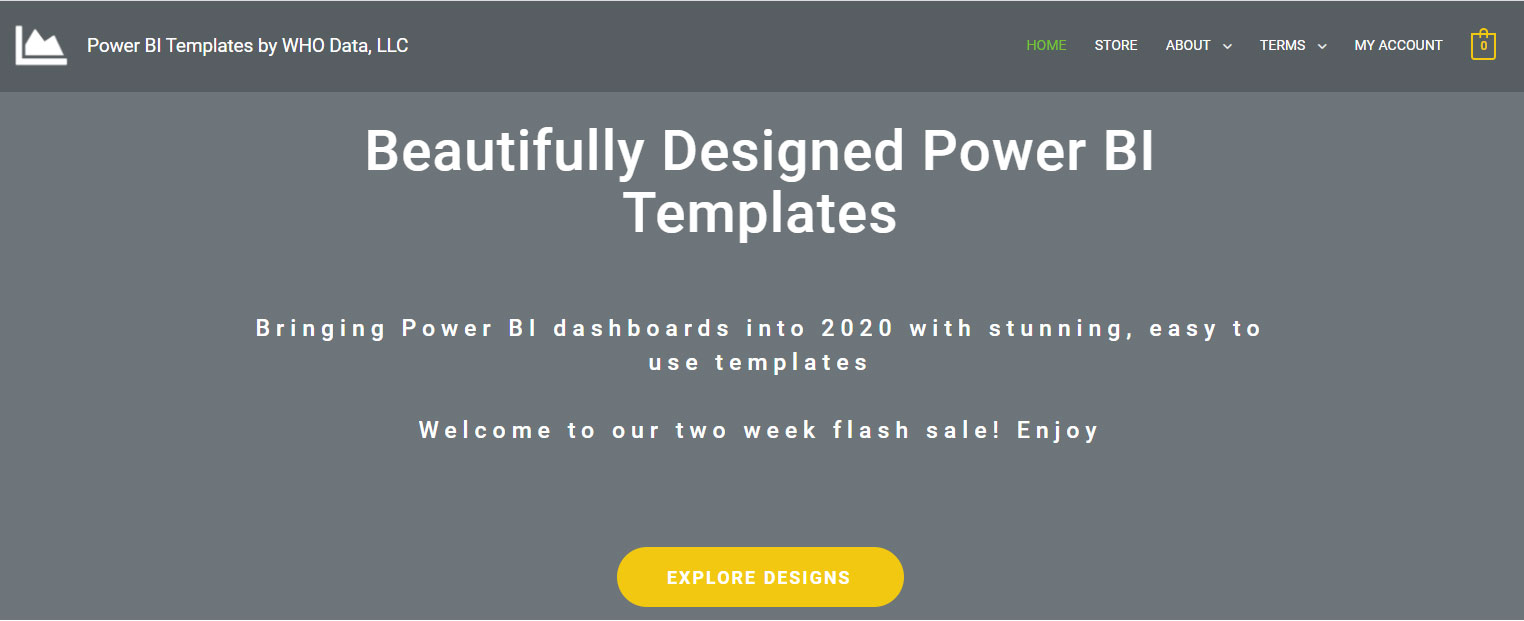 Power BI Templates by WHO Data, LLC

HOME STORE ABOUT TERMS MY ACCOUNT 0

Beautifully Designed Power BI Templates

Bringing Power BI dashboards into 2020 with stunning, easy to use templates

Welcome to our two week flash sale! Enjoy

EXPLORE DESIGNS